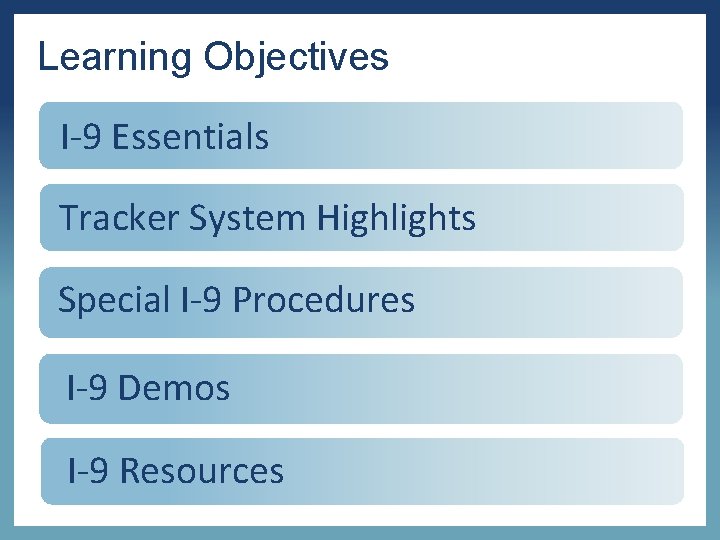 Learning Objectives

I-9 Essentials

Tracker System Highlights

Special I-9 Procedures

I-9 Demos

I-9 Resources